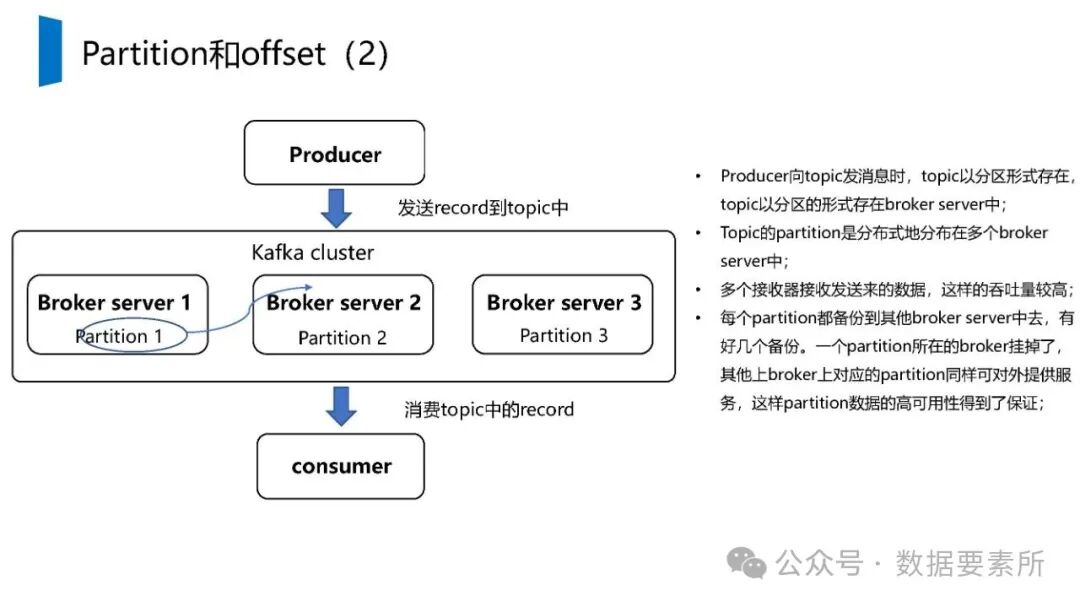 Partition和offset（2）

Producer

发送record到topic中

Kafka cluster

Broker server 1
Partition 1

Broker server 2
Partition 2

Broker server 3
Partition 3

消费topic中的record

consumer

• Producer向topic发消息时，topic以分区形式存在，topic以分区的形式存在broker server中；
• Topic的partition是分布式地分布在多个broker server中；
• 多个接收器接收发送来的数据，这样的吞吐量较高；
• 每个partition都备份到其他broker server中去，有好几个备份。一个partition所在的broker挂掉了，其他上broker上对应的partition同样可对外提供服务，这样partition数据的高可用性得到了保证；

公众号 · 数据要素所